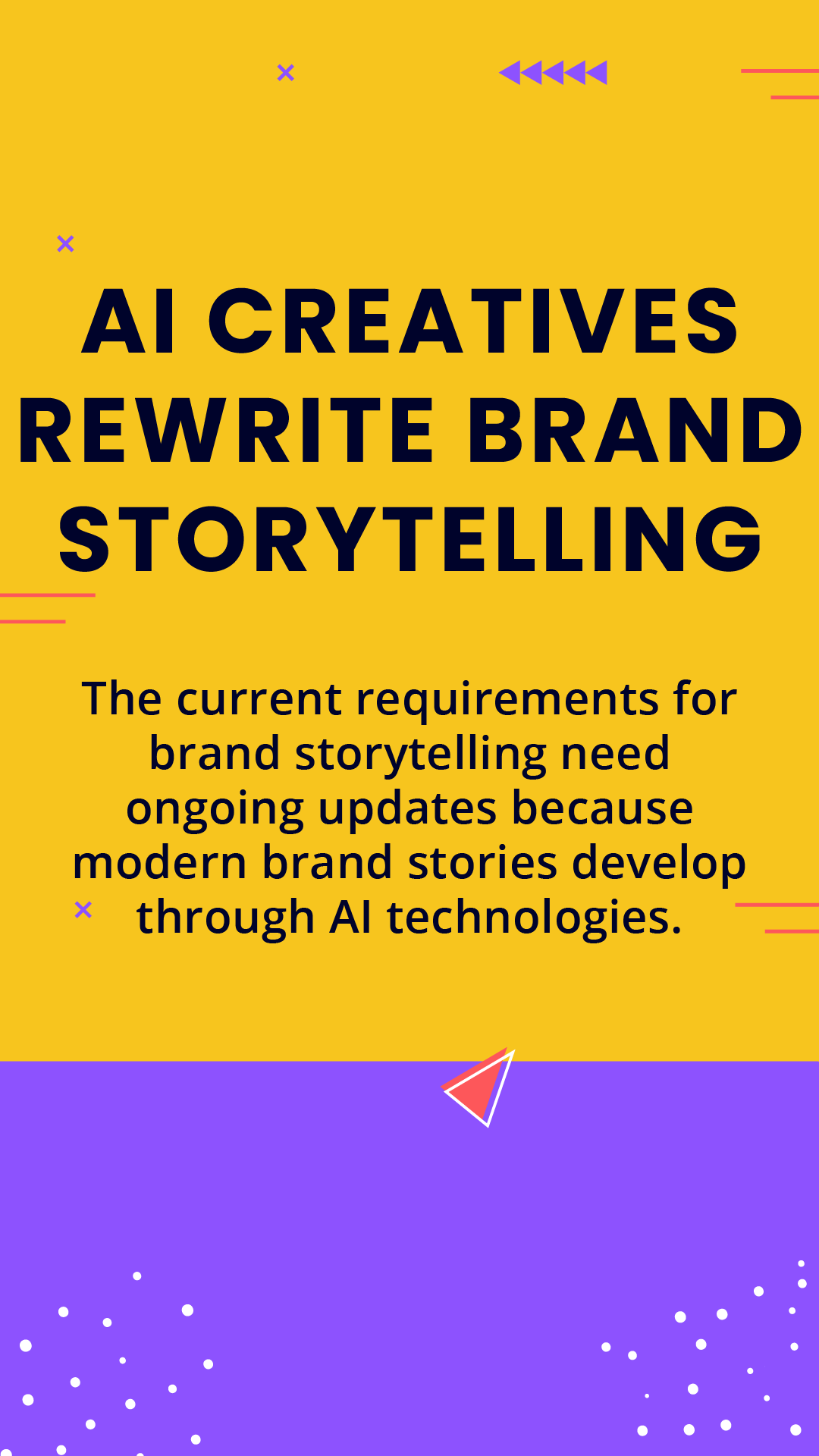 AI CREATIVES REWRITE BRAND STORYTELLING

The current requirements for brand storytelling need ongoing updates because modern brand stories develop through AI technologies.